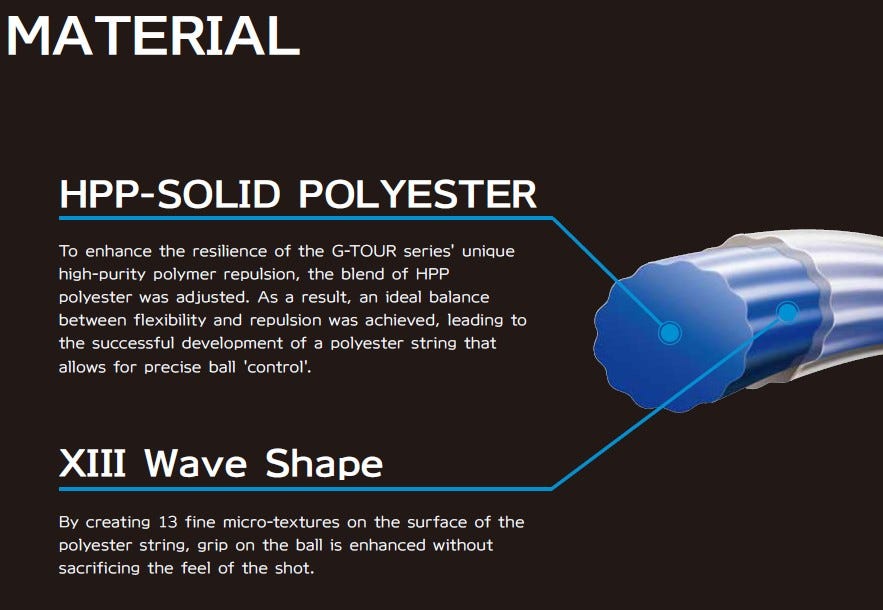 MATERIAL

HPP-SOLID POLYESTER

To enhance the resilience of the G-TOUR series' unique high-purity polymer repulsion, the blend of HPP polyester was adjusted. As a result, an ideal balance between flexibility and repulsion was achieved, leading to the successful development of a polyester string that allows for precise ball 'control'.

XIII Wave Shape

By creating 13 fine micro-textures on the surface of the polyester string, grip on the ball is enhanced without sacrificing the feel of the shot.